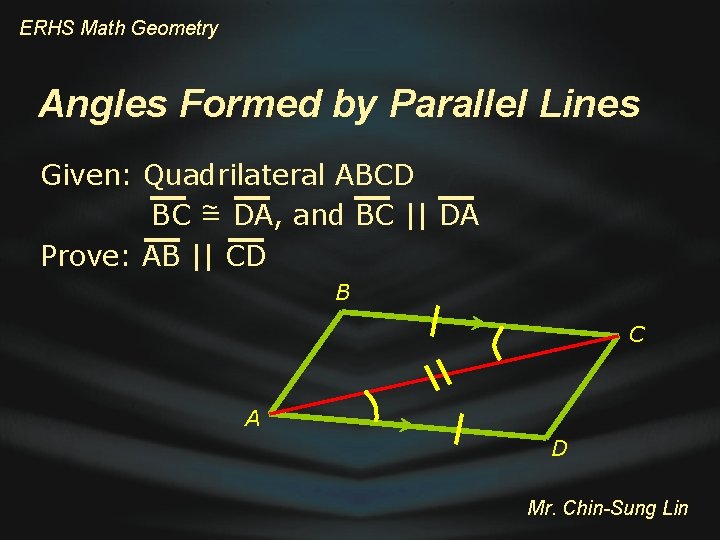 ERHS Math Geometry

Angles Formed by Parallel Lines

Given: Quadrilateral ABCD
$\overline{BC} \cong \overline{DA}$, and $\overline{BC} \parallel \overline{DA}$
Prove: $\overline{AB} \parallel \overline{CD}$

B
C
A
D

Mr. Chin-Sung Lin